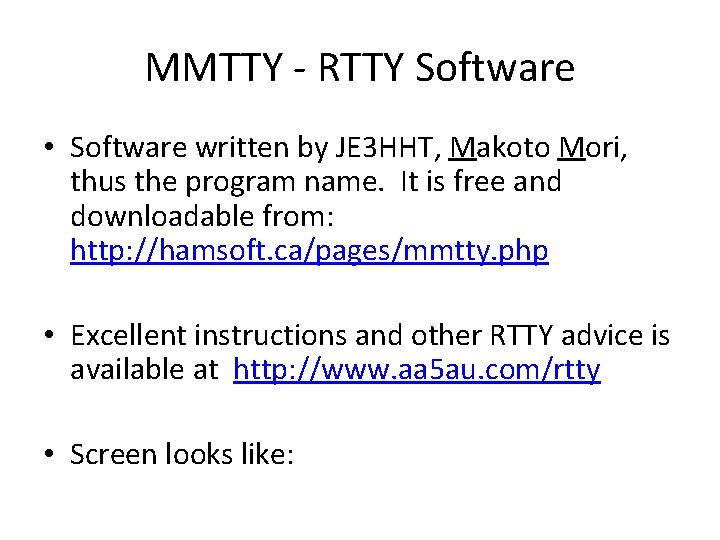 MMTTY - RTTY Software

• Software written by JE3HHT, Makoto Mori, thus the program name. It is free and downloadable from: http://hamsoft.ca/pages/mmtty.php

• Excellent instructions and other RTTY advice is available at http://www.aa5au.com/rtty

• Screen looks like: